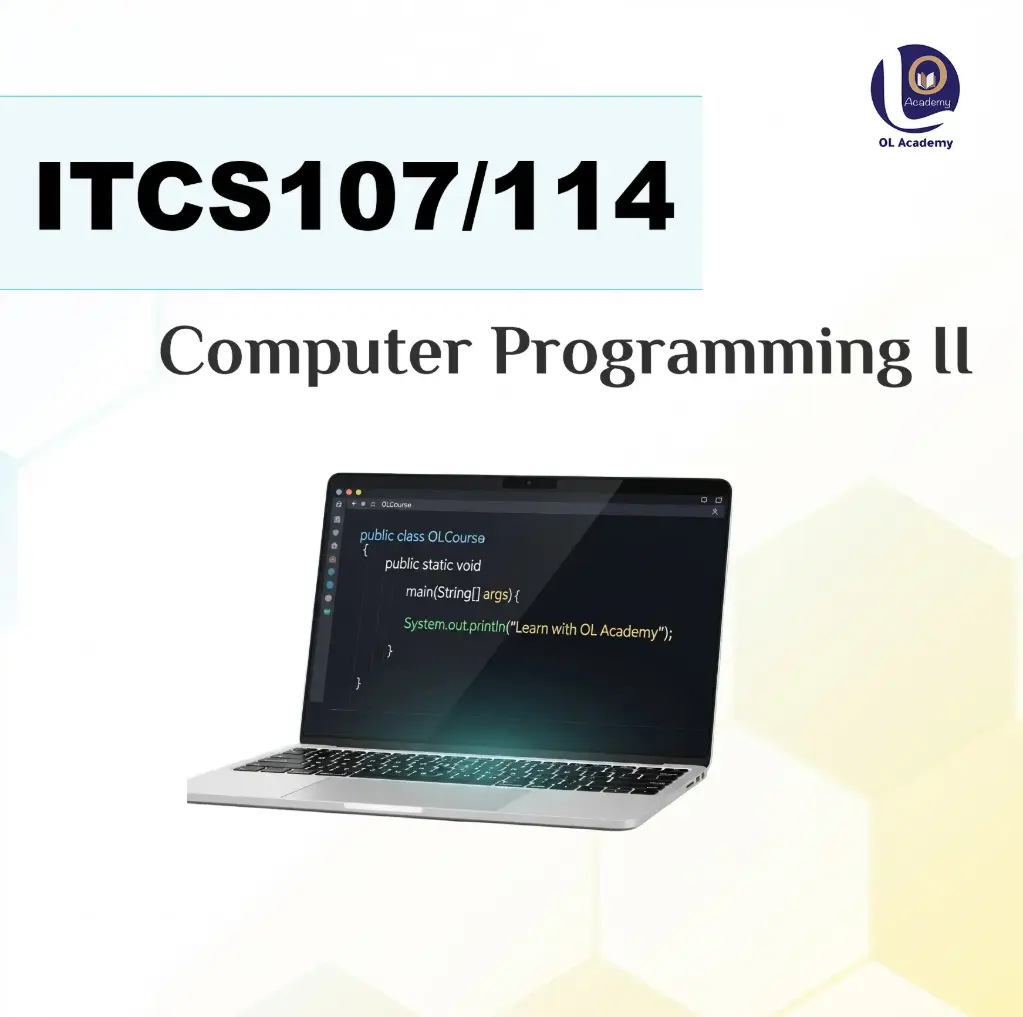 Academy
OL Academy

ITCS107/114

Computer Programming II

OLCourse

public class OLCourse
{
public static void
main(String[] args) {
System.out.println("Learn with OL Academy");
}
}